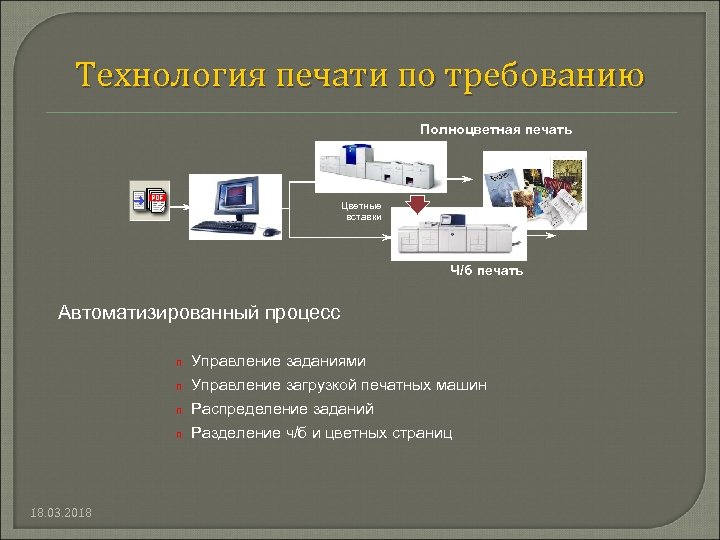 Технология печати по требованию

Полноцветная печать

PDF

Цветные вставки

Ч/б печать

Автоматизированный процесс

Управление заданиями
Управление загрузкой печатных машин
Распределение заданий
Разделение ч/б и цветных страниц

18.03.2018